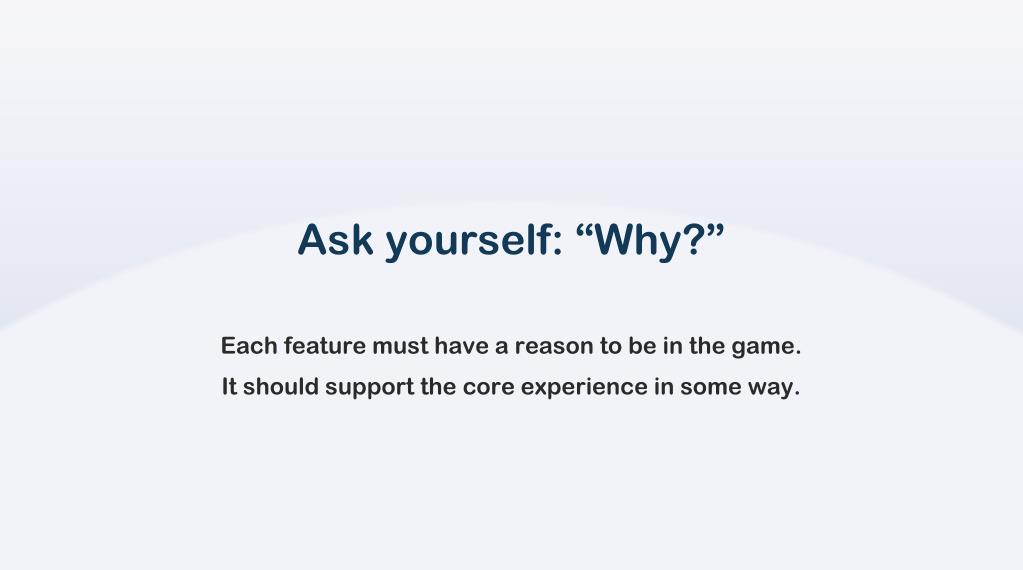 Ask yourself: “Why?”

Each feature must have a reason to be in the game.
It should support the core experience in some way.